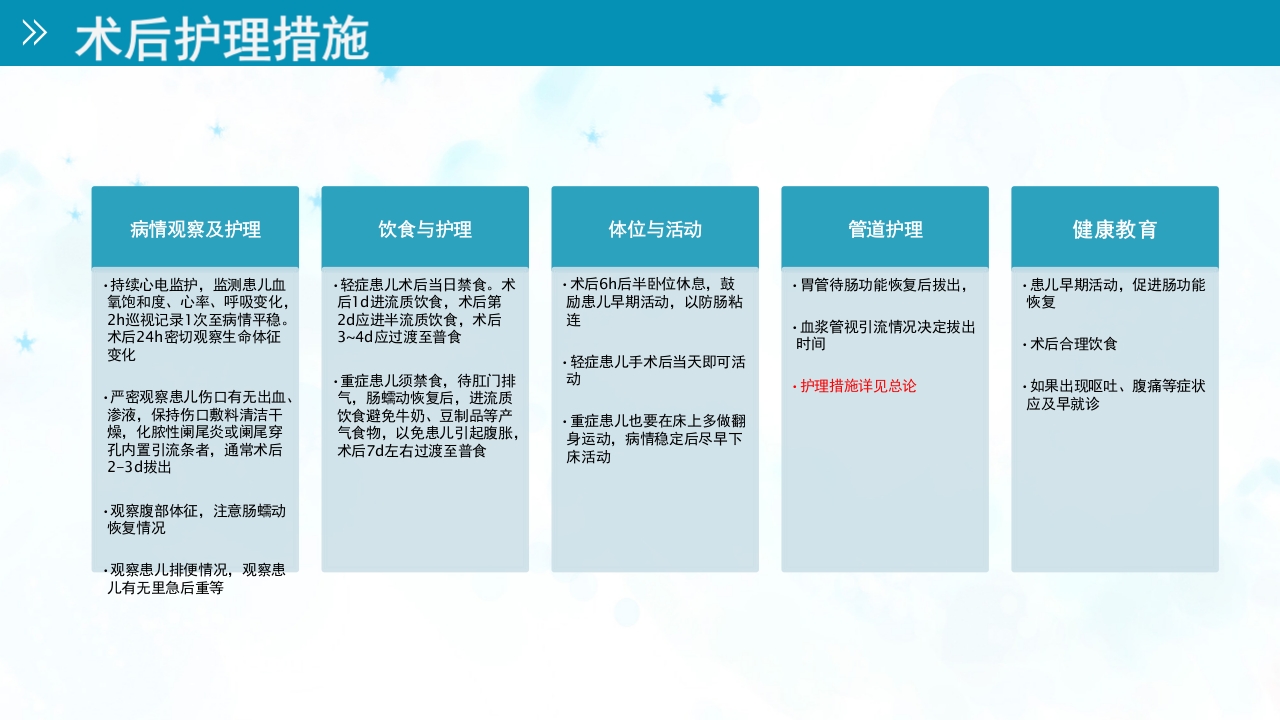 术后护理措施

病情观察及护理

• 持续心电监护，监测患儿血氧饱和度、心率、呼吸变化，2h巡视记录1次至病情平稳。术后24h密切观察生命体征变化

• 严密观察患儿伤口有无出血、渗液，保持伤口敷料清洁干燥，化脓性阑尾炎或阑尾穿孔内置引流条者，通常术后2–3d拔出

• 观察腹部体征，注意肠蠕动恢复情况

• 观察患儿排便情况，观察患儿有无里急后重等

饮食与护理

• 轻症患儿术后当日禁食。术后1d进流质饮食，术后第2d应进半流质饮食，术后3~4d应过渡至普食

• 重症患儿须禁食，待肛门排气，肠蠕动恢复后，进流质饮食避免牛奶、豆制品等产气食物，以免患儿引起腹胀，术后7d左右过渡至普食

体位与活动

• 术后6h后半卧位休息，鼓励患儿早期活动，以防肠粘连

• 轻症患儿手术后当天即可活动

• 重症患儿也要在床上多做翻身运动，病情稳定后尽早下床活动

管道护理

• 胃管待肠功能恢复后拔出，

• 血浆管视引流情况决定拔出时间

• 护理措施详见总论

健康教育

• 患儿早期活动，促进肠功能恢复

• 术后合理饮食

• 如果出现呕吐、腹痛等症状应及早就诊